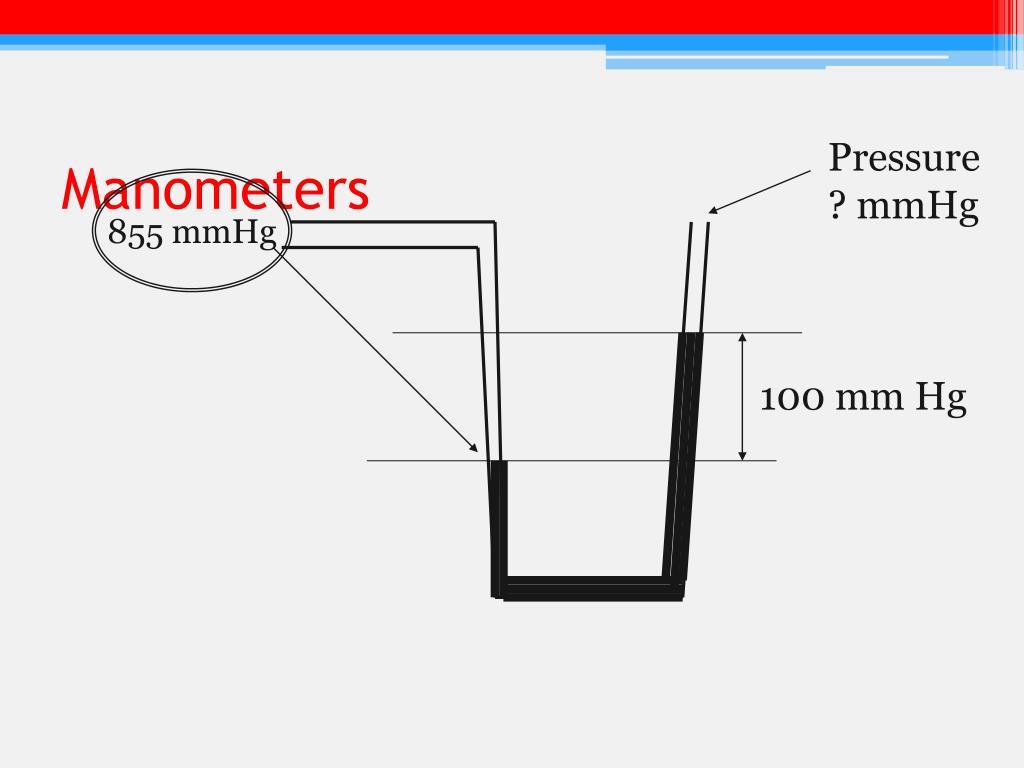 Manometers

855 mmHg

Pressure
? mmHg

100 mm Hg